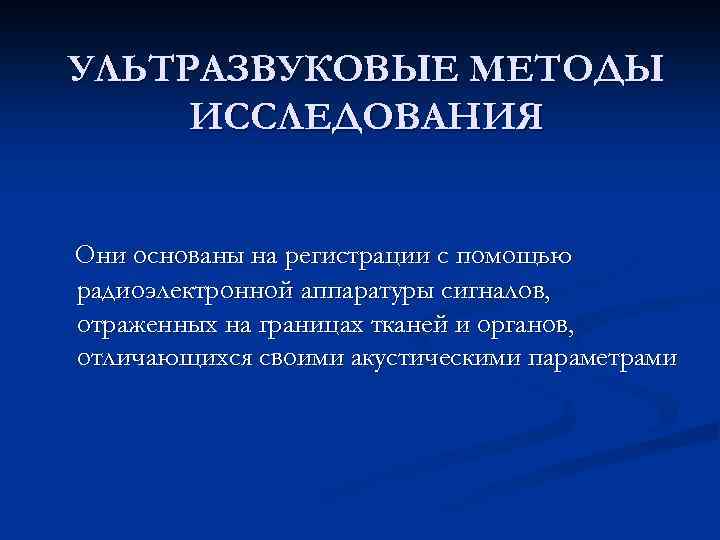 УЛЬТРАЗВУКОВЫЕ МЕТОДЫ ИССЛЕДОВАНИЯ

Они основаны на регистрации с помощью радиоэлектронной аппаратуры сигналов, отраженных на границах тканей и органов, отличающихся своими акустическими параметрами